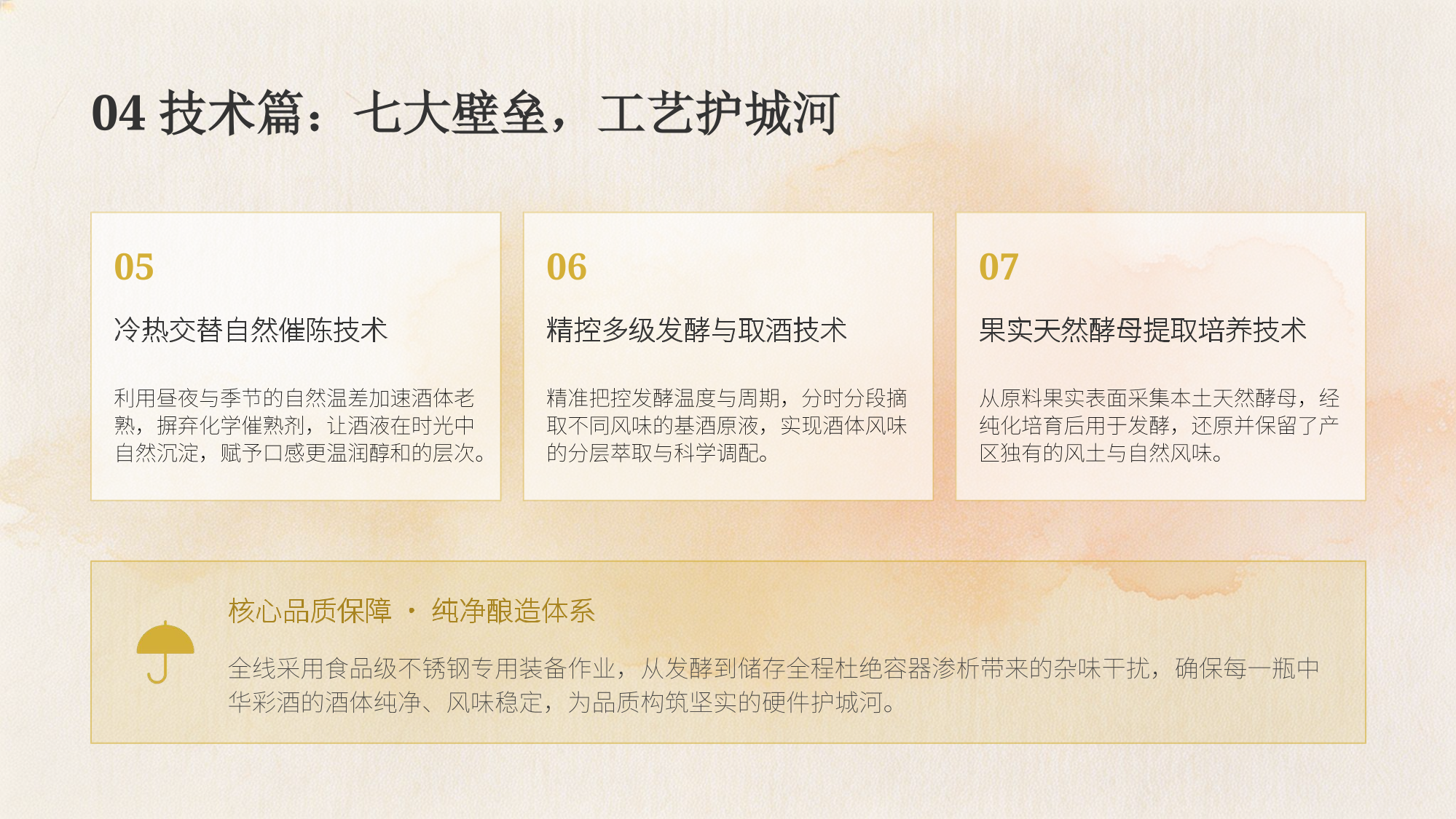 04 技术篇：七大壁垒，工艺护城河

05

冷热交替自然催陈技术

利用昼夜与季节的自然温差加速酒体老熟，摒弃化学催熟剂，让酒液在时光中自然沉淀，赋予口感更温润醇和的层次。

06

精控多级发酵与取酒技术

精准把控发酵温度与周期，分时分段摘取不同风味的基酒原液，实现酒体风味的分层萃取与科学调配。

07

果实天然酵母提取培养技术

从原料果实表面采集本土天然酵母，经纯化培育后用于发酵，还原并保留了产区独有的风土与自然风味。

核心品质保障 · 纯净酿造体系

全线采用食品级不锈钢专用装备作业，从发酵到储存全程杜绝容器渗析带来的杂味干扰，确保每一瓶中华彩酒的酒体纯净、风味稳定，为品质构筑坚实的硬件护城河。